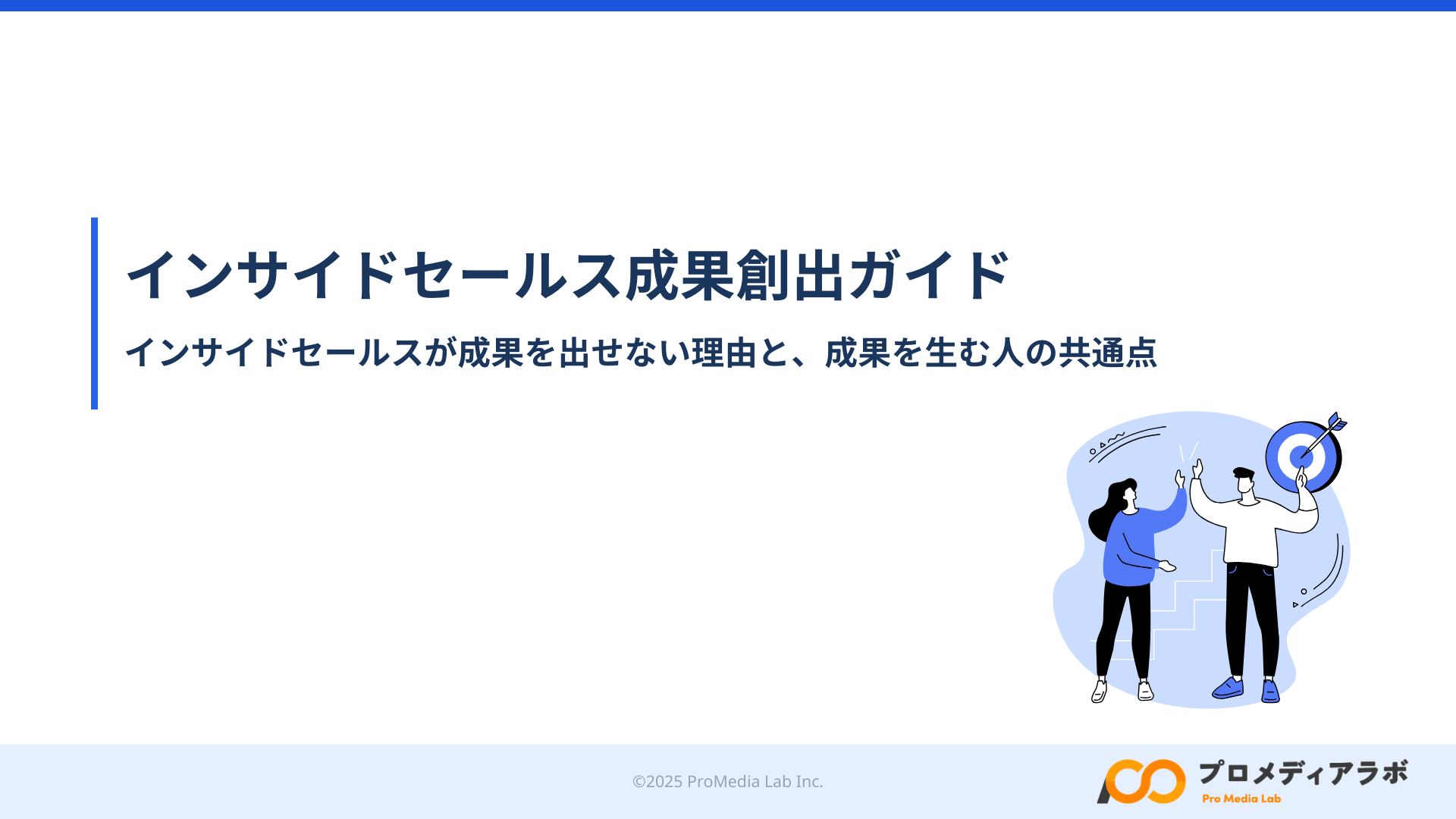 インサイドセールス成果創出ガイド

インサイドセールスが成果を出せない理由と、成果を生む人の共通点

©2025 ProMedia Lab Inc.

プロメディアラボ
Pro Media Lab